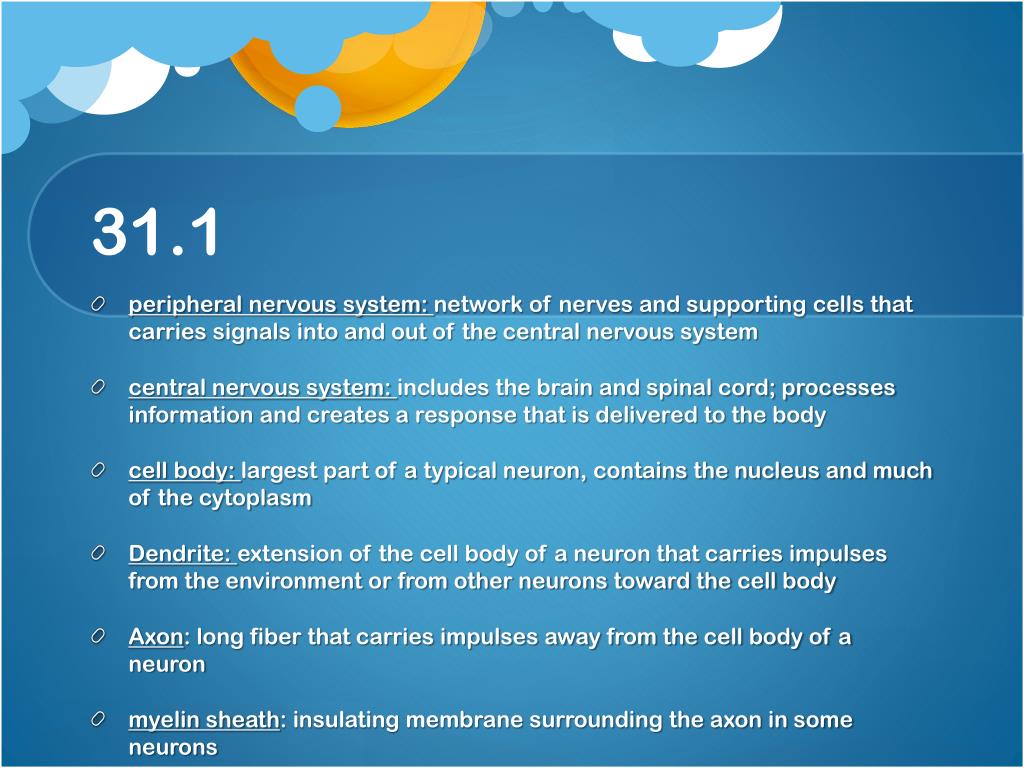 31.1

peripheral nervous system: network of nerves and supporting cells that carries signals into and out of the central nervous system

central nervous system: includes the brain and spinal cord; processes information and creates a response that is delivered to the body

cell body: largest part of a typical neuron, contains the nucleus and much of the cytoplasm

Dendrite: extension of the cell body of a neuron that carries impulses from the environment or from other neurons toward the cell body

Axon: long fiber that carries impulses away from the cell body of a neuron

myelin sheath: insulating membrane surrounding the axon in some neurons